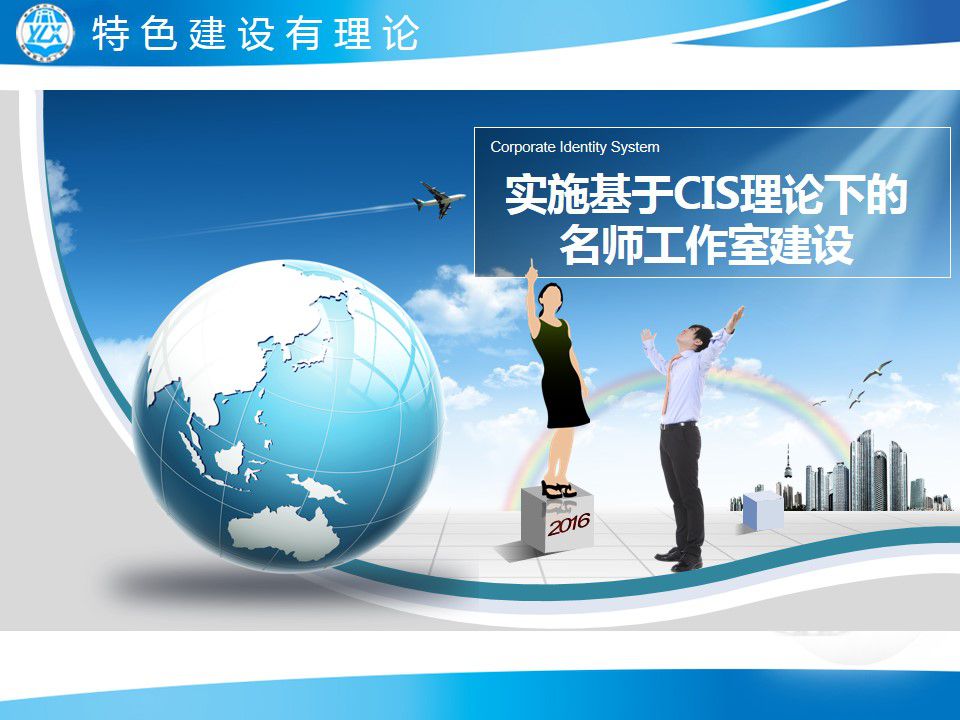 特色建设有理论

Corporate Identity System

实施基于CIS理论下的名师工作室建设

2016